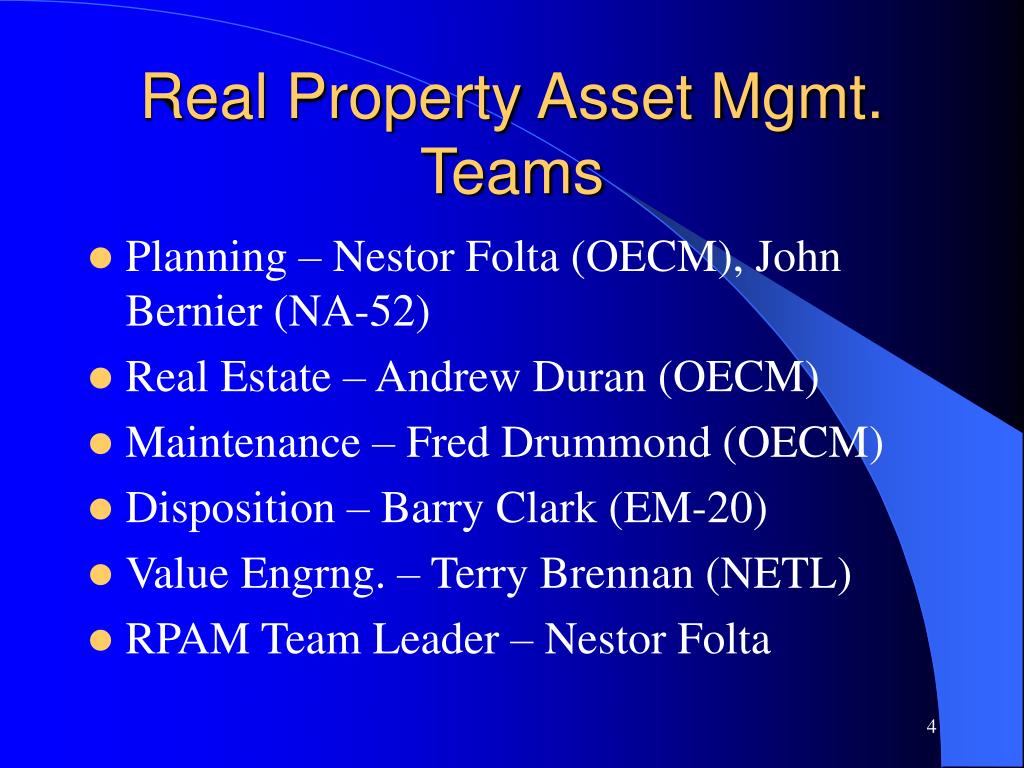 Real Property Asset Mgmt. Teams

- Planning – Nestor Folta (OECM), John Bernier (NA-52)
- Real Estate – Andrew Duran (OECM)
- Maintenance – Fred Drummond (OECM)
- Disposition – Barry Clark (EM-20)
- Value Engrng. – Terry Brennan (NETL)
- RPAM Team Leader – Nestor Folta

4